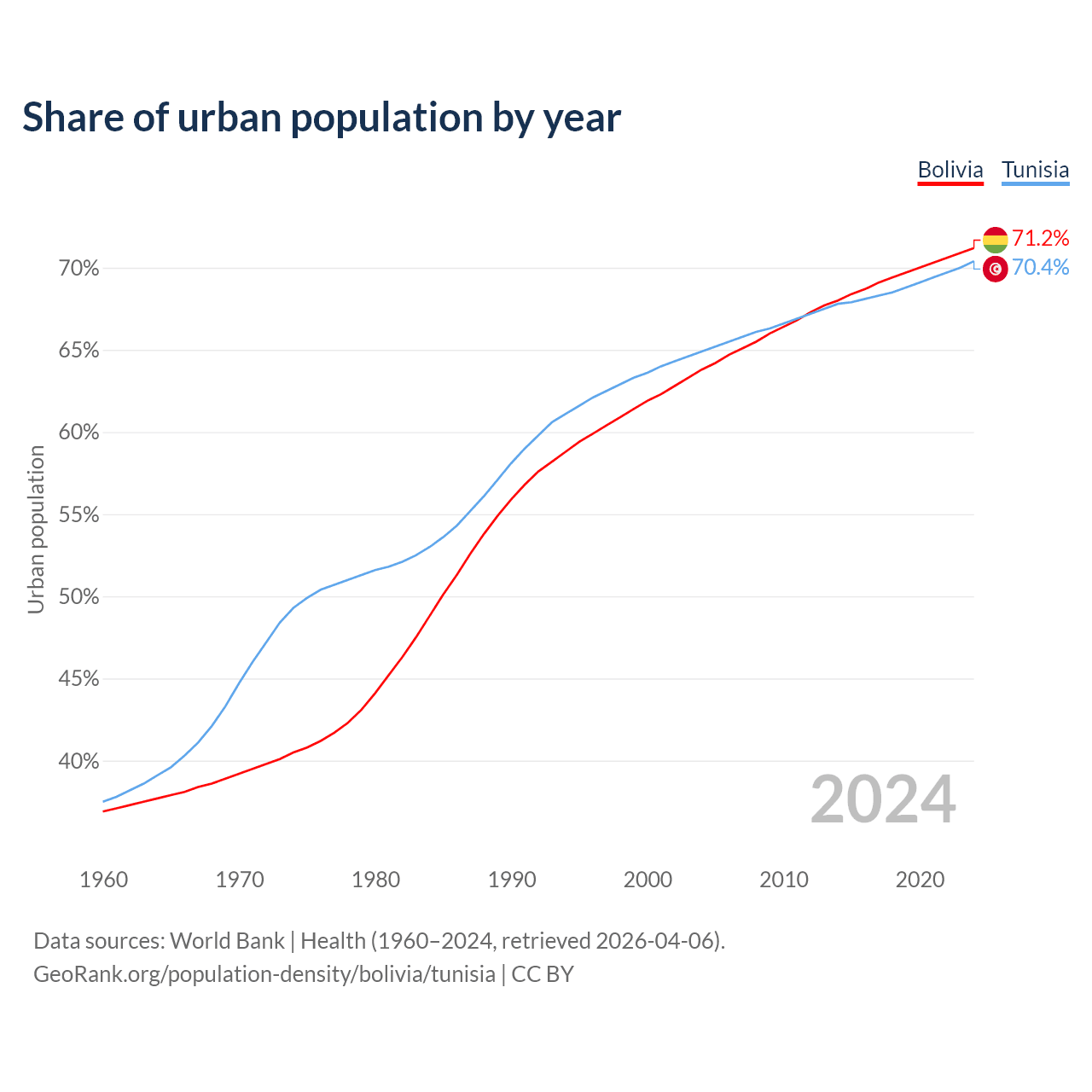 Share of urban population by year

Bolivia Tunisia

71.2%
70.4%

70%
65%
60%
55%
50%
45%
40%

Urban population

2024

1960
1970
1980
1990
2000
2010
2020

Data sources: World Bank | Health (1960–2024, retrieved 2026-04-06).
GeoRank.org/population-density/bolivia/tunisia | CC BY